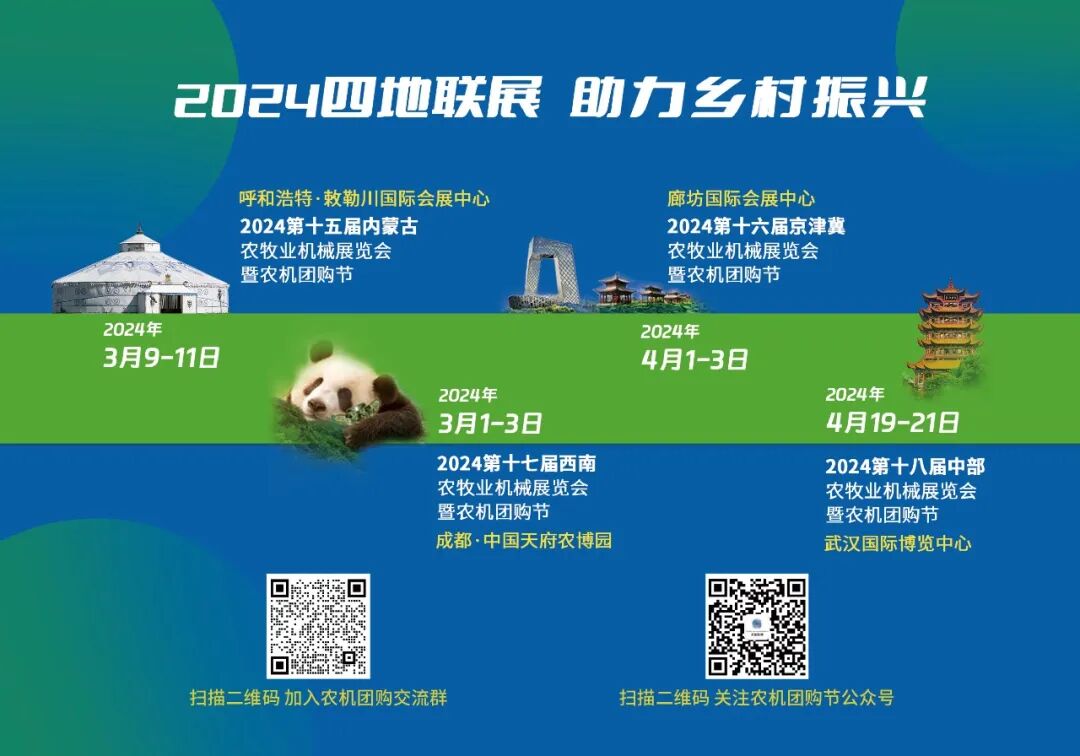 2024四地联展 助力乡村振兴

呼和浩特·敕勒川国际会展中心
2024第十五届内蒙古
农牧业机械展览会
暨农机团购节

2024年
3月9-11日

廊坊国际会展中心
2024第十六届京津冀
农牧业机械展览会
暨农机团购节

2024年
4月1-3日

2024年
3月1-3日

2024第十七届西南
农牧业机械展览会
暨农机团购节
成都·中国天府农博园

2024年
4月19-21日

2024第十八届中部
农牧业机械展览会
暨农机团购节
武汉国际博览中心

扫描二维码 加入农机团购交流群

扫描二维码 关注农机团购节公众号